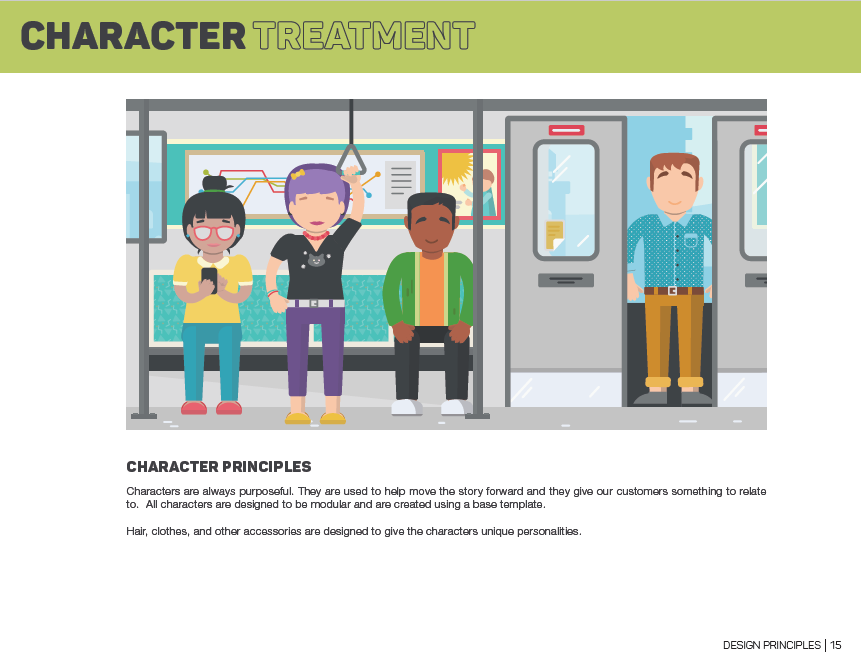 CHARACTER TREATMENT

CHARACTER PRINCIPLES

Characters are always purposeful. They are used to help move the story forward and they give our customers something to relate to. All characters are designed to be modular and are created using a base template.

Hair, clothes, and other accessories are designed to give the characters unique personalities.

DESIGN PRINCIPLES | 15